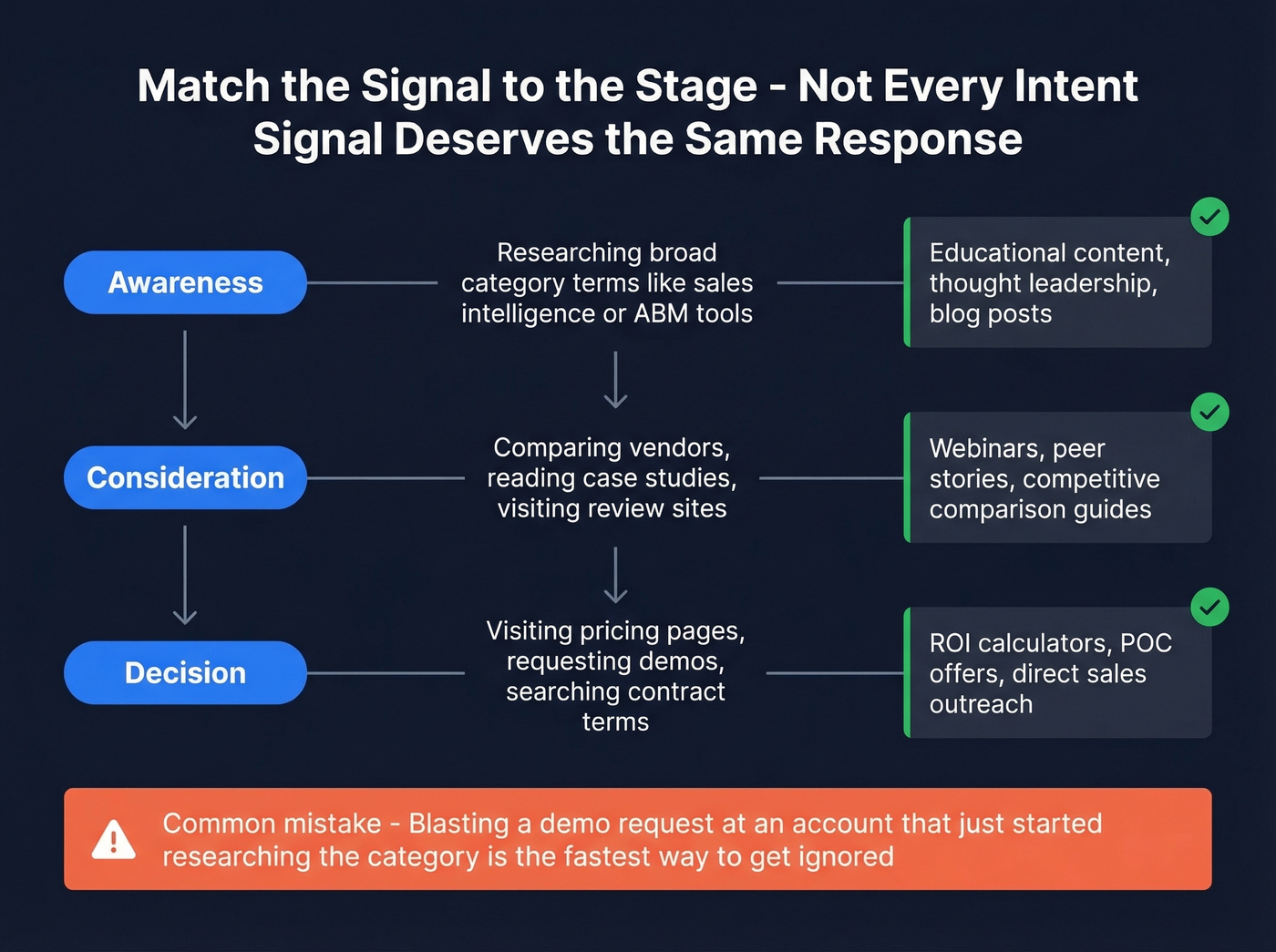 Match the Signal to the Stage - Not Every Intent Signal Deserves the Same Response

Awareness

Researching broad category terms like sales intelligence or ABM tools

Educational content, thought leadership, blog posts

Consideration

Comparing vendors, reading case studies, visiting review sites

Webinars, peer stories, competitive comparison guides

Decision

Visiting pricing pages, requesting demos, searching contract terms

ROI calculators, POC offers, direct sales outreach

Common mistake - Blasting a demo request at an account that just started researching the category is the fastest way to get ignored